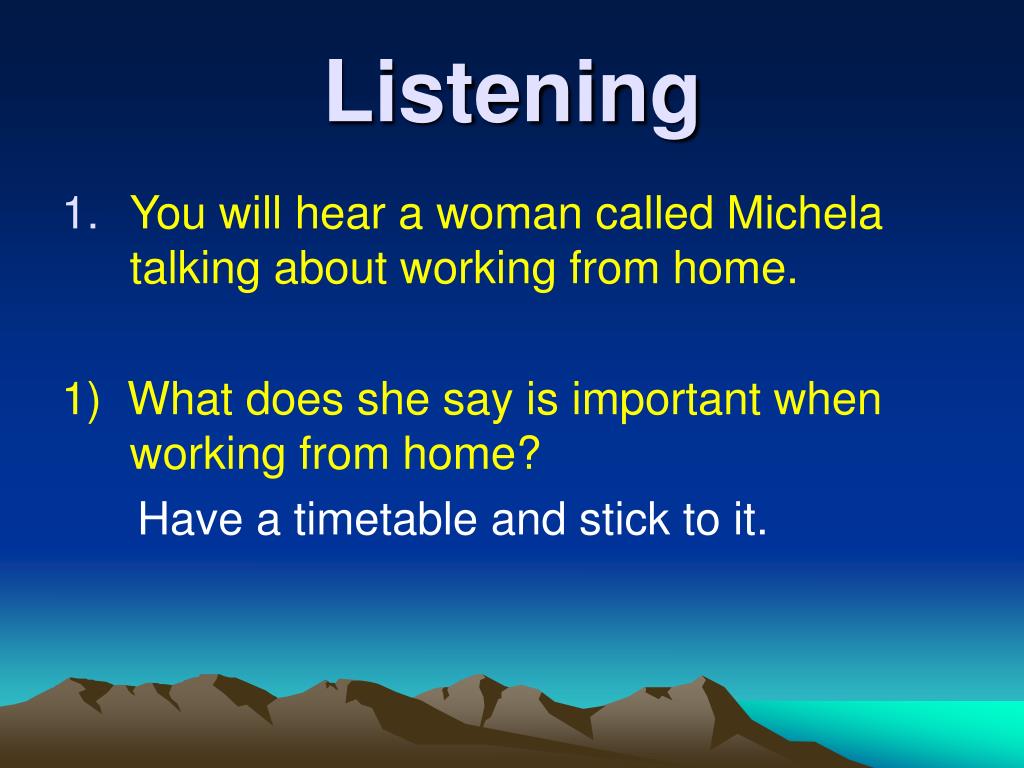 Listening

1. You will hear a woman called Michela talking about working from home.

1) What does she say is important when working from home?

Have a timetable and stick to it.